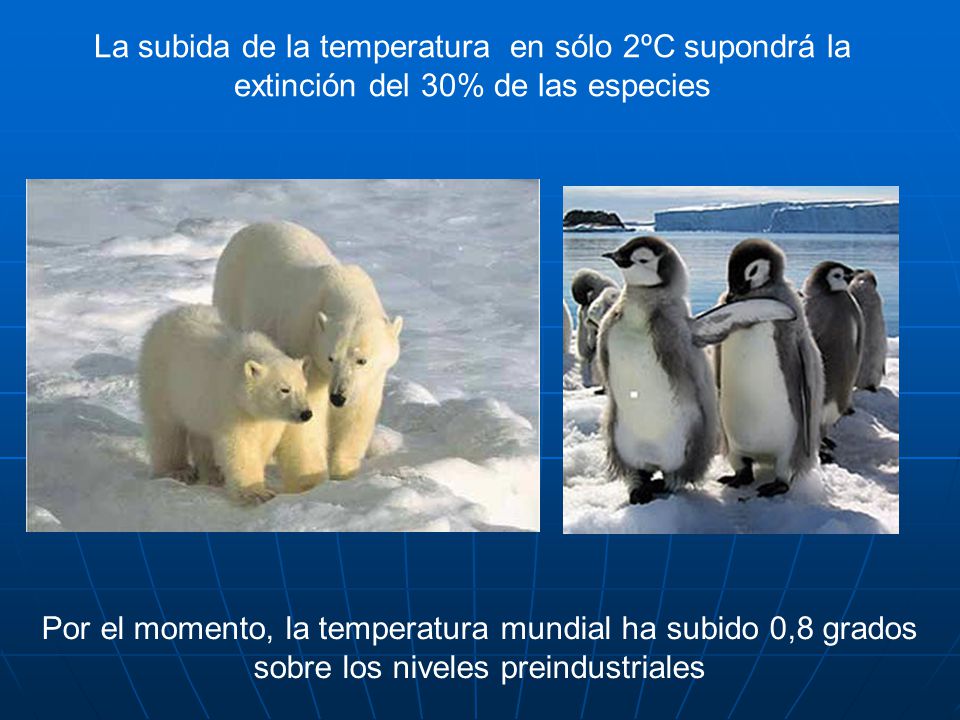 La subida de la temperatura en sólo 2ºC supondrá la extinción del 30% de las especies

Por el momento, la temperatura mundial ha subido 0,8 grados sobre los niveles preindustriales